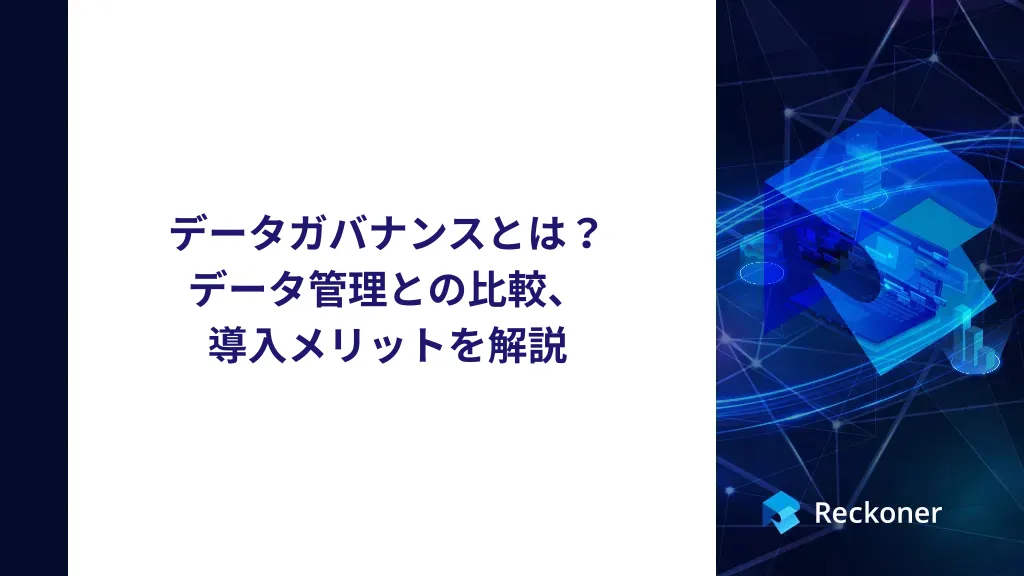 データガバナンスとは？
データ管理との比較、
導入メリットを解説

Reckoner